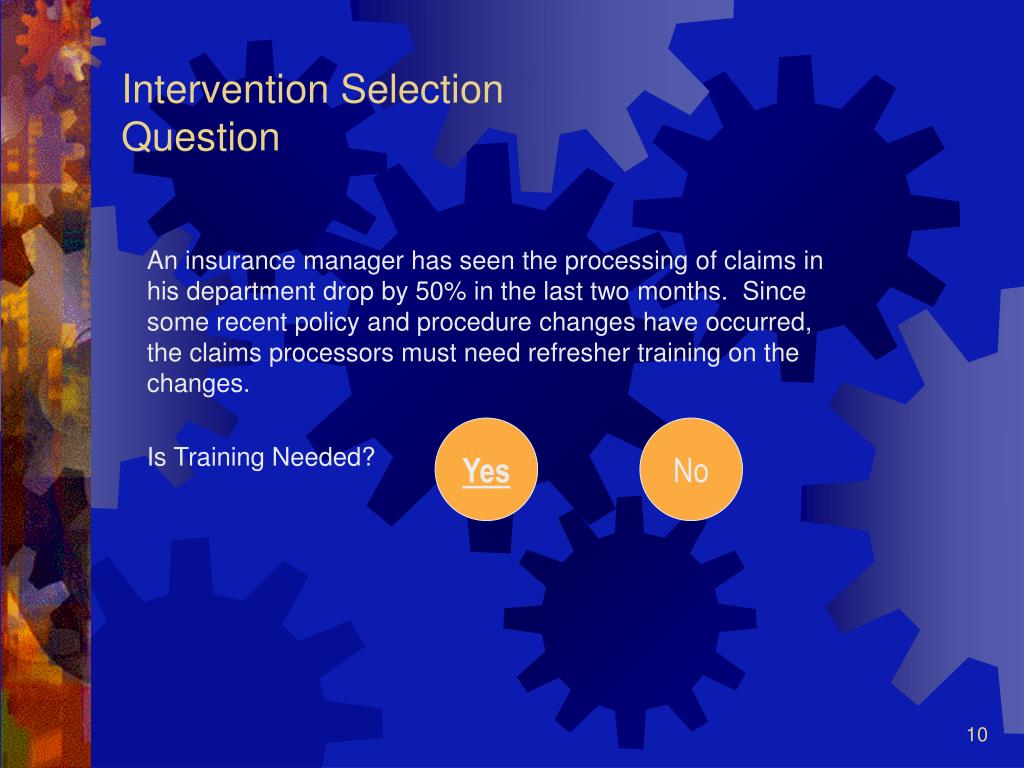 Intervention Selection Question

An insurance manager has seen the processing of claims in his department drop by 50% in the last two months. Since some recent policy and procedure changes have occurred, the claims processors must need refresher training on the changes.

Is Training Needed?

Yes

No

10